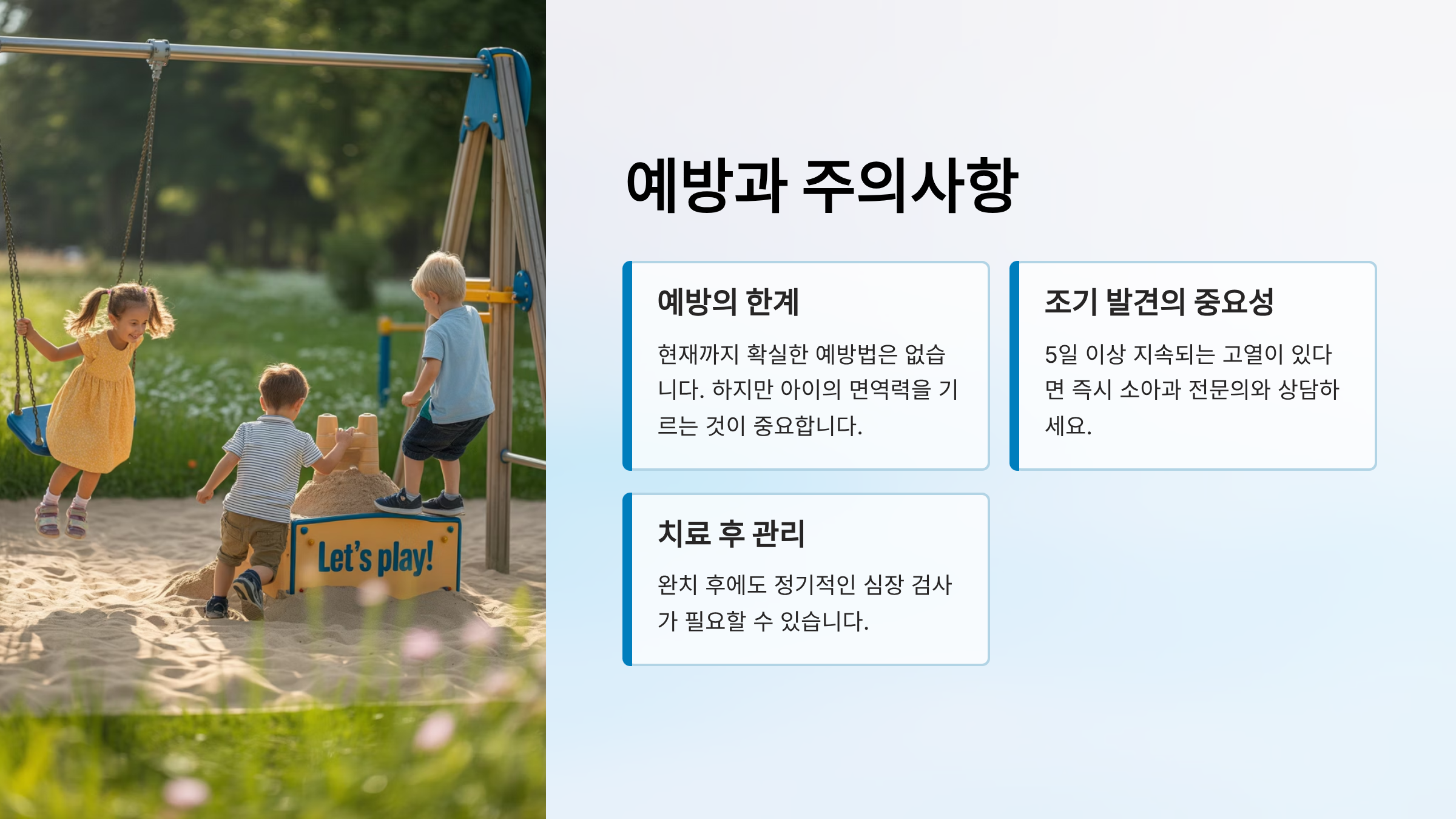 Let's play!

예방과 주의사항

예방의 한계

현재까지 확실한 예방법은 없습니다. 하지만 아이의 면역력을 기르는 것이 중요합니다.

조기 발견의 중요성

5일 이상 지속되는 고열이 있다면 즉시 소아과 전문의와 상담하세요.

치료 후 관리

완치 후에도 정기적인 심장 검사가 필요할 수 있습니다.